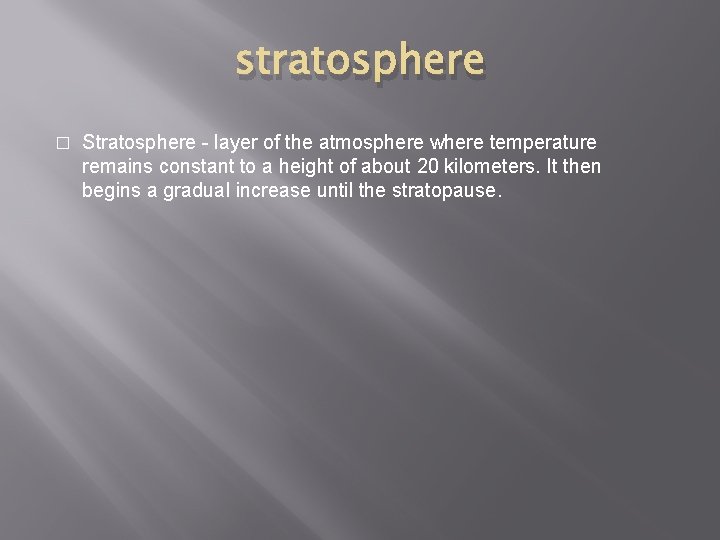 stratosphere

Stratosphere - layer of the atmosphere where temperature remains constant to a height of about 20 kilometers. It then begins a gradual increase until the stratopause.